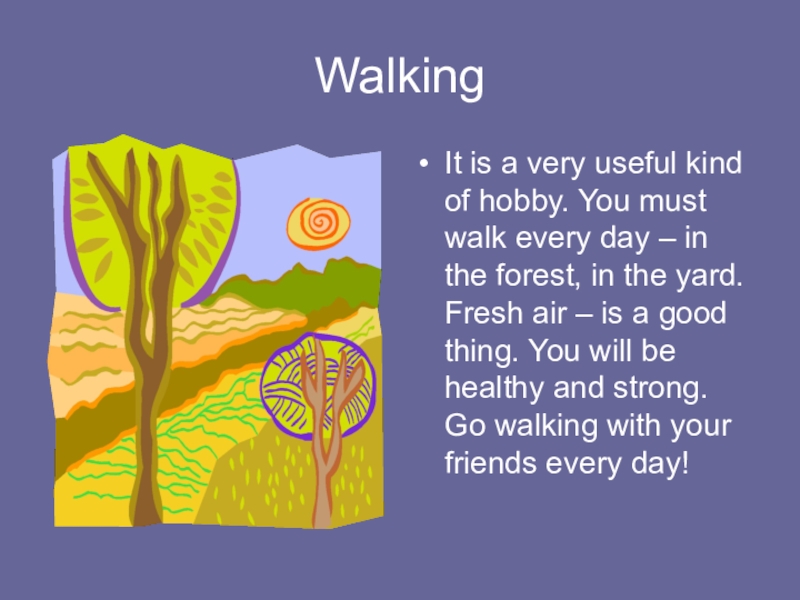 Walking

• It is a very useful kind of hobby. You must walk every day – in the forest, in the yard. Fresh air – is a good thing. You will be healthy and strong. Go walking with your friends every day!